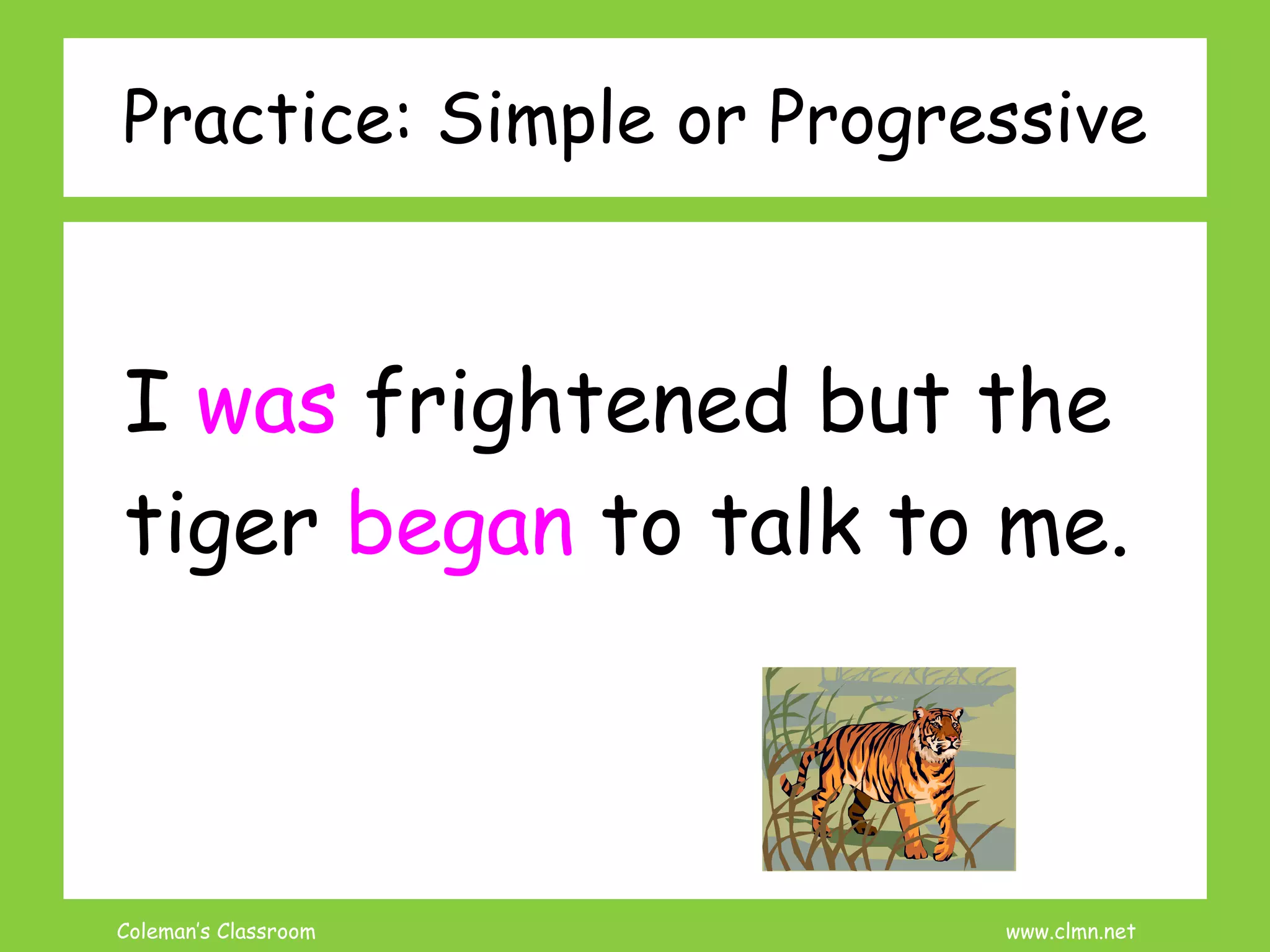 Practice: Simple or Progressive

I was frightened but the tiger began to talk to me.

Coleman's Classroom

www.clmn.net